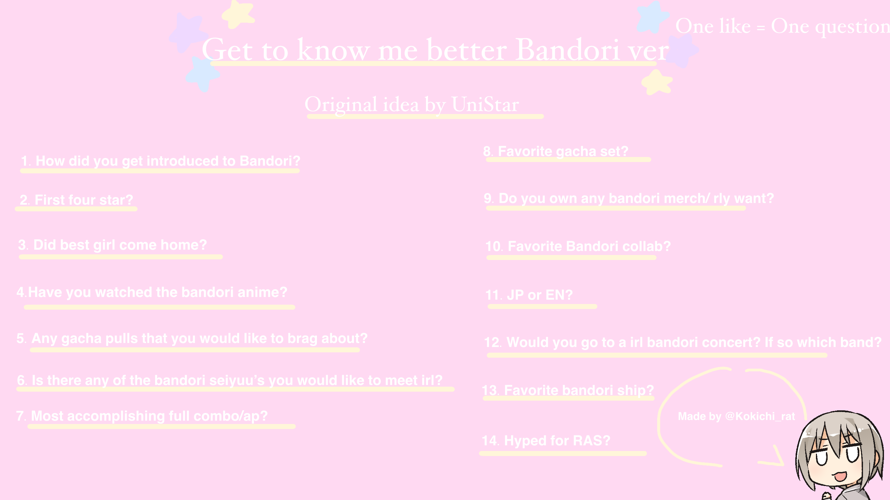 One like = One question

Get to know me better Bandori ver

Original idea by UniStar

1. How did you get introduced to Bandori?

2. First four star?

3. Did best girl come home?

4.Have you watched the bandori anime?

5. Any gacha pulls that you would like to brag about?

6. Is there any of the bandori seiyuu's you would like to meet irl?

7. Most accomplishing full combo/ap?

8. Favorite gacha set?

9. Do you own any bandori merch/ rly want?

10. Favorite Bandori collab?

11. JP or EN?

12. Would you go to a irl bandori concert? If so which band?

13. Favorite bandori ship?

14. Hyped for RAS?

Made by @Kokichi_rat